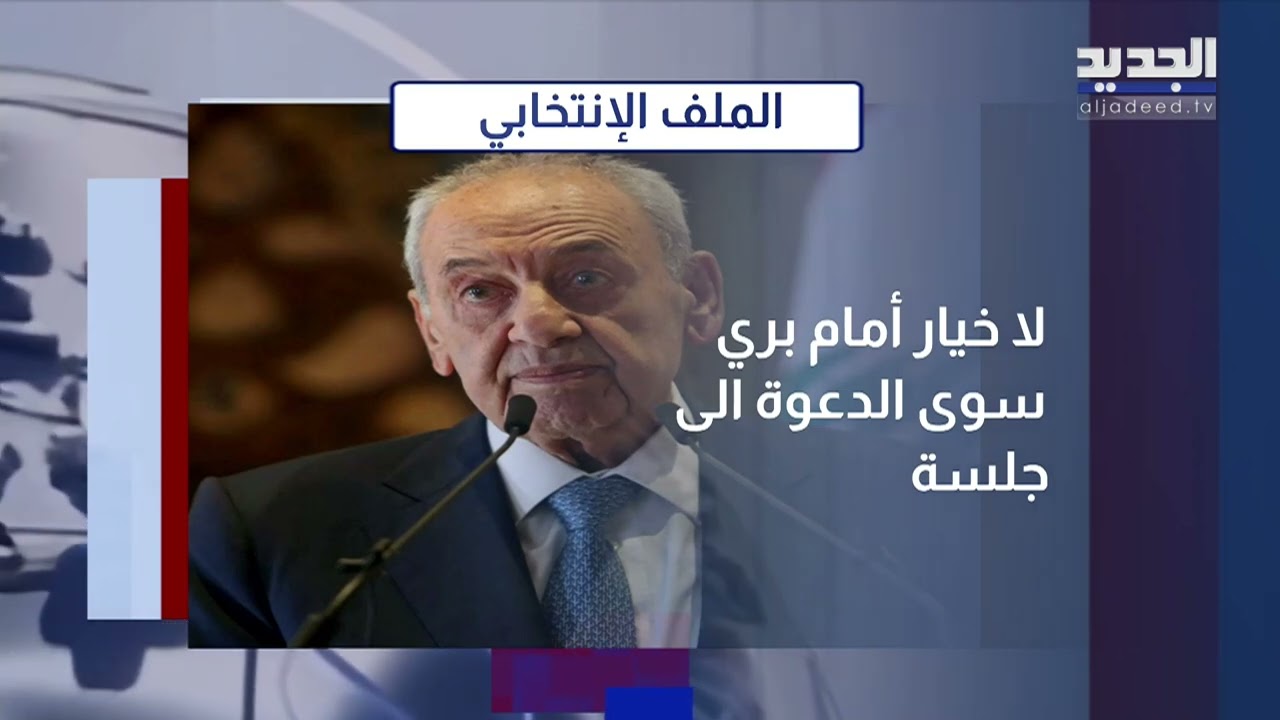 الجديد
aljadeed.tv

الملف الإنتخابي

لا خيار أمام بري سوى الدعوة الى جلسة